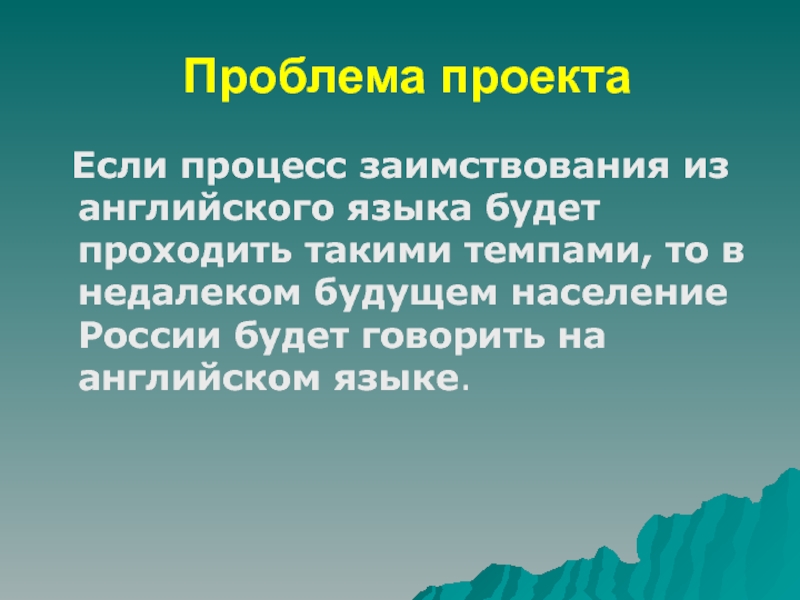 Проблема проекта

Если процесс заимствования из английского языка будет проходить такими темпами, то в недалеком будущем население России будет говорить на английском языке.